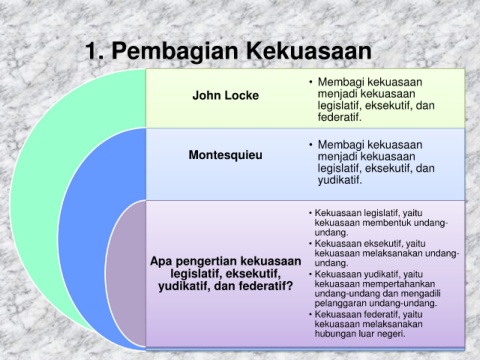 1. Pembagian Kekuasaan

John Locke

• Membagi kekuasaan menjadi kekuasaan legislatif, eksekutif, dan federatif.

Montesquieu

• Membagi kekuasaan menjadi kekuasaan legislatif, eksekutif, dan yudikatif.

Apa pengertian kekuasaan legislatif, eksekutif, yudikatif, dan federatif?

• Kekuasaan legislatif, yaitu kekuasaan membentuk undang-undang.
• Kekuasaan eksekutif, yaitu kekuasaan melaksanakan undang-undang.
• Kekuasaan yudikatif, yaitu kekuasaan mempertahankan undang-undang dan mengadili pelanggaran undang-undang.
• Kekuasaan federatif, yaitu kekuasaan melaksanakan hubungan luar negeri.